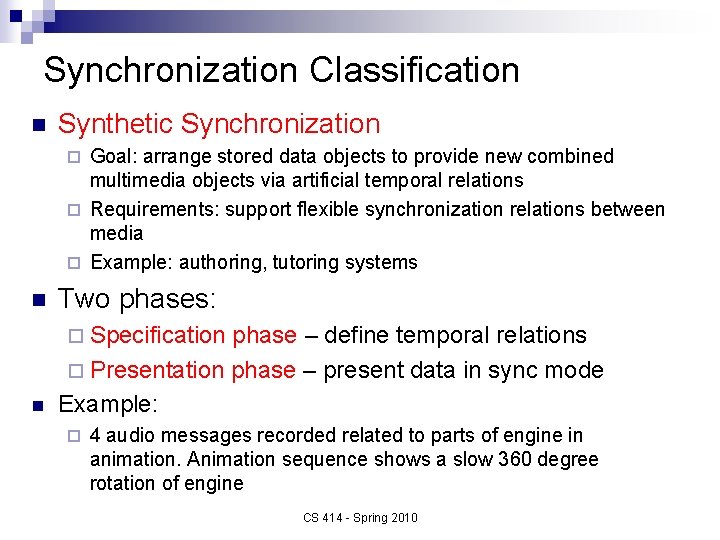 Synchronization Classification

■ Synthetic Synchronization

□ Goal: arrange stored data objects to provide new combined multimedia objects via artificial temporal relations

□ Requirements: support flexible synchronization relations between media

□ Example: authoring, tutoring systems

■ Two phases:

□ Specification phase – define temporal relations

□ Presentation phase – present data in sync mode

■ Example:

□ 4 audio messages recorded related to parts of engine in animation. Animation sequence shows a slow 360 degree rotation of engine

CS 414 - Spring 2010